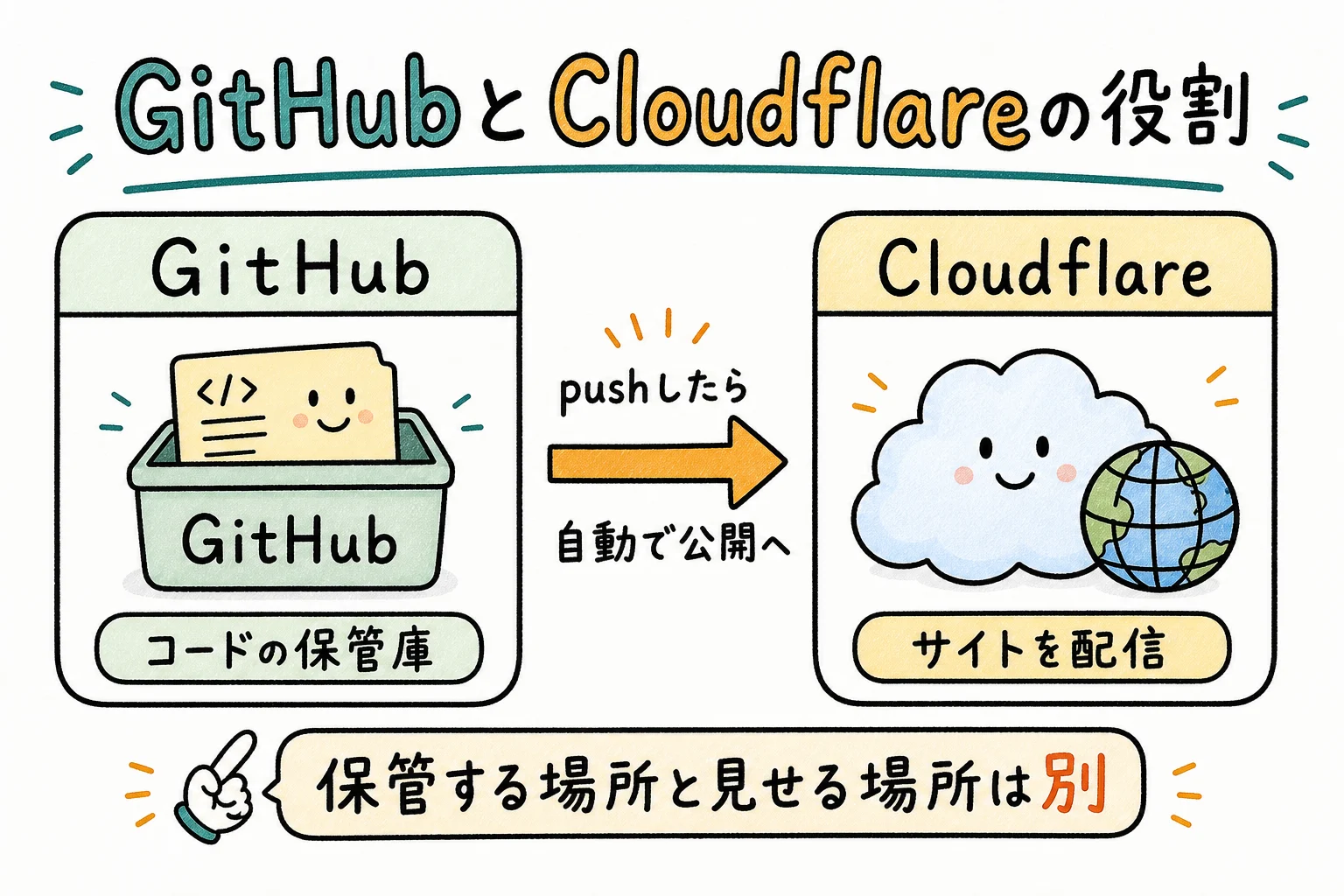 GitHubとCloudflareの役割

GitHub

</>

GitHub

コードの保管庫

pushしたら

自動で公開へ

Cloudflare

サイトを配信

保管する場所と見せる場所は別